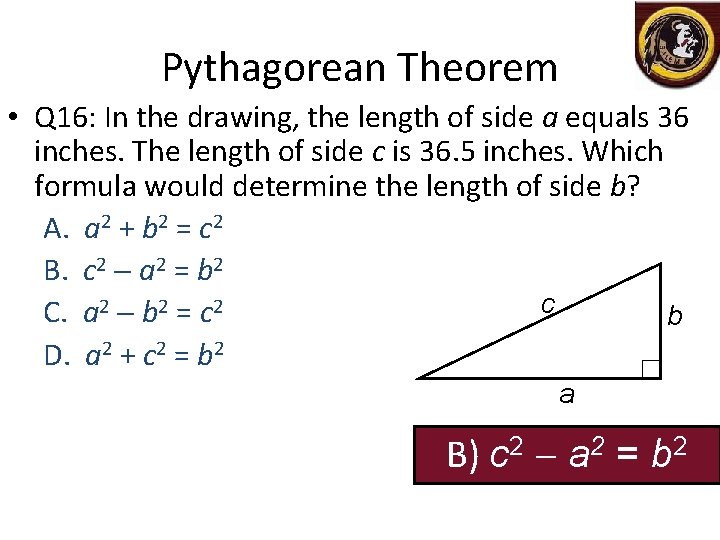 Pythagorean Theorem

• Q16: In the drawing, the length of side $a$ equals 36 inches. The length of side $c$ is 36.5 inches. Which formula would determine the length of side $b$?

A. $a^2 + b^2 = c^2$
B. $c^2 - a^2 = b^2$
C. $a^2 - b^2 = c^2$
D. $a^2 + c^2 = b^2$

c
b
a

B) $c^2 - a^2 = b^2$